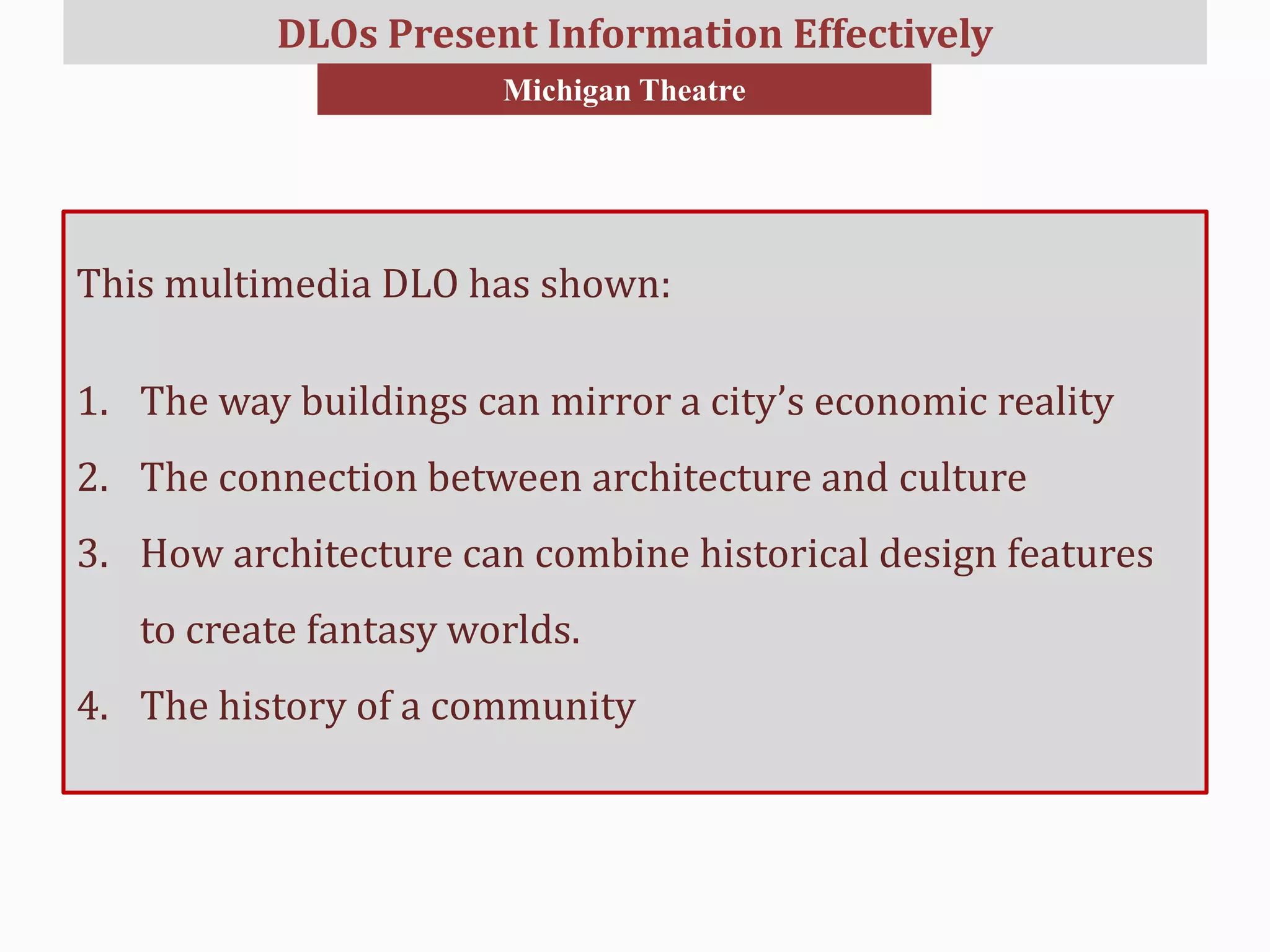 DLOs Present Information Effectively

Michigan Theatre

This multimedia DLO has shown:

1. The way buildings can mirror a city’s economic reality
2. The connection between architecture and culture
3. How architecture can combine historical design features to create fantasy worlds.
4. The history of a community